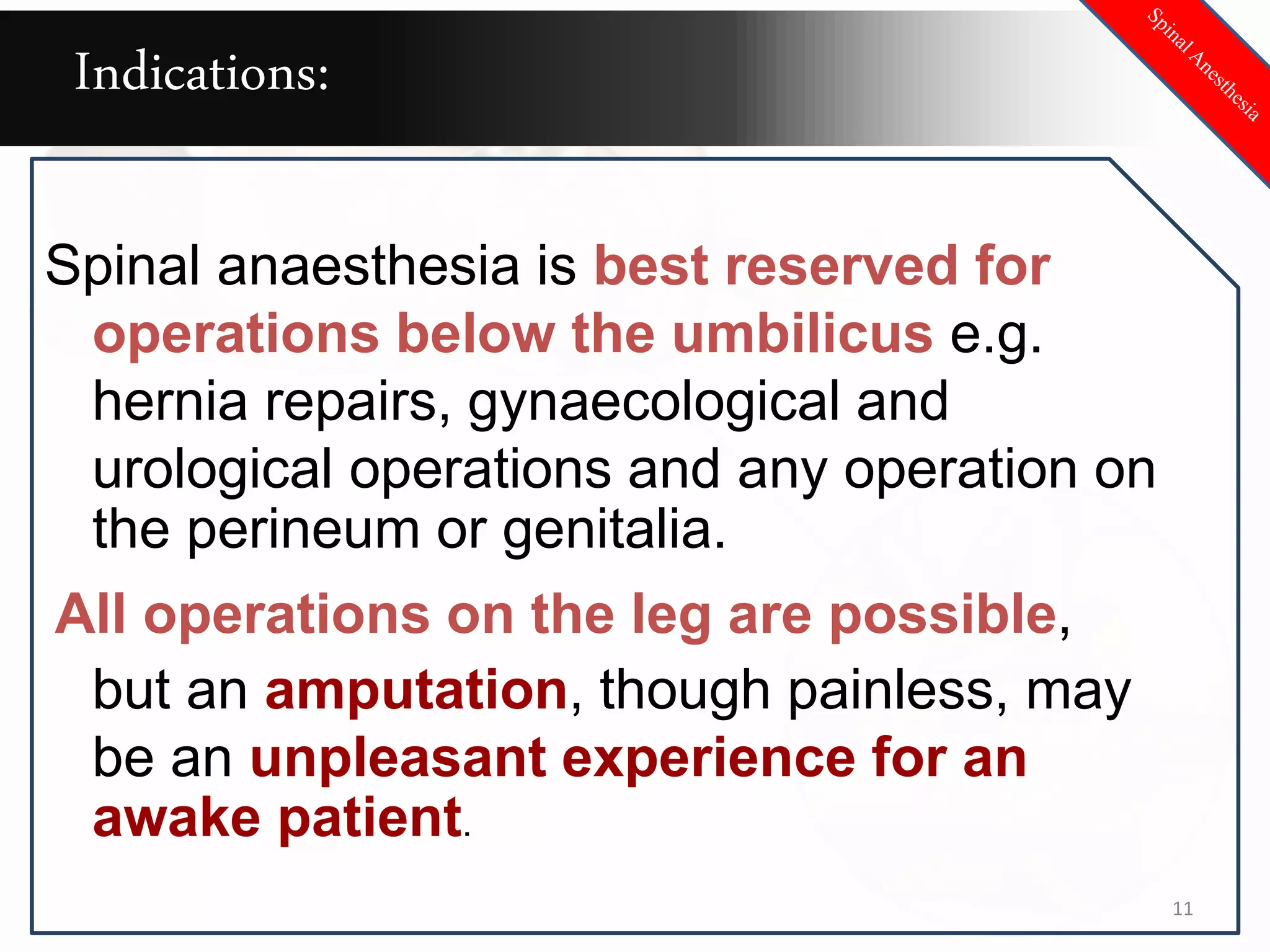 Indications:

Spinal Anesthesia

Spinal anaesthesia is best reserved for operations below the umbilicus e.g. hernia repairs, gynaecological and urological operations and any operation on the perineum or genitalia.

All operations on the leg are possible, but an amputation, though painless, may be an unpleasant experience for an awake patient.

11